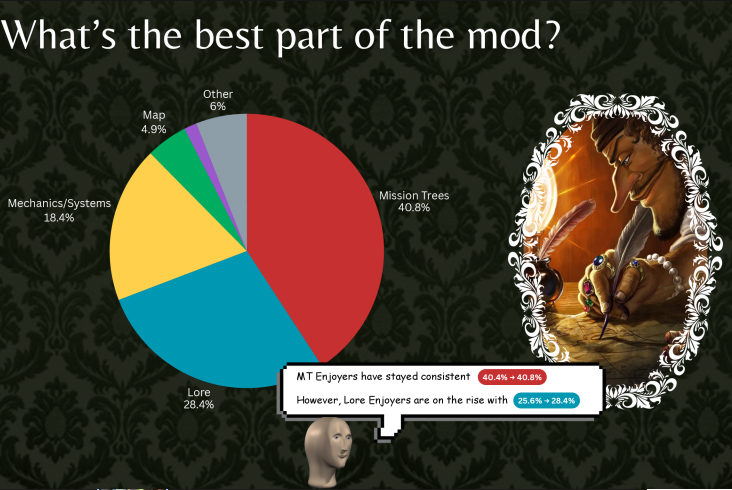 What's the best part of the mod?

Other
6%

Map
4.9%

Mechanics/Systems
18.4%

Mission Trees
40.8%

Lore
28.4%

MT Enjoyers have stayed consistent 40.4% → 40.8%

However, Lore Enjoyers are on the rise with 25.6% → 28.4%